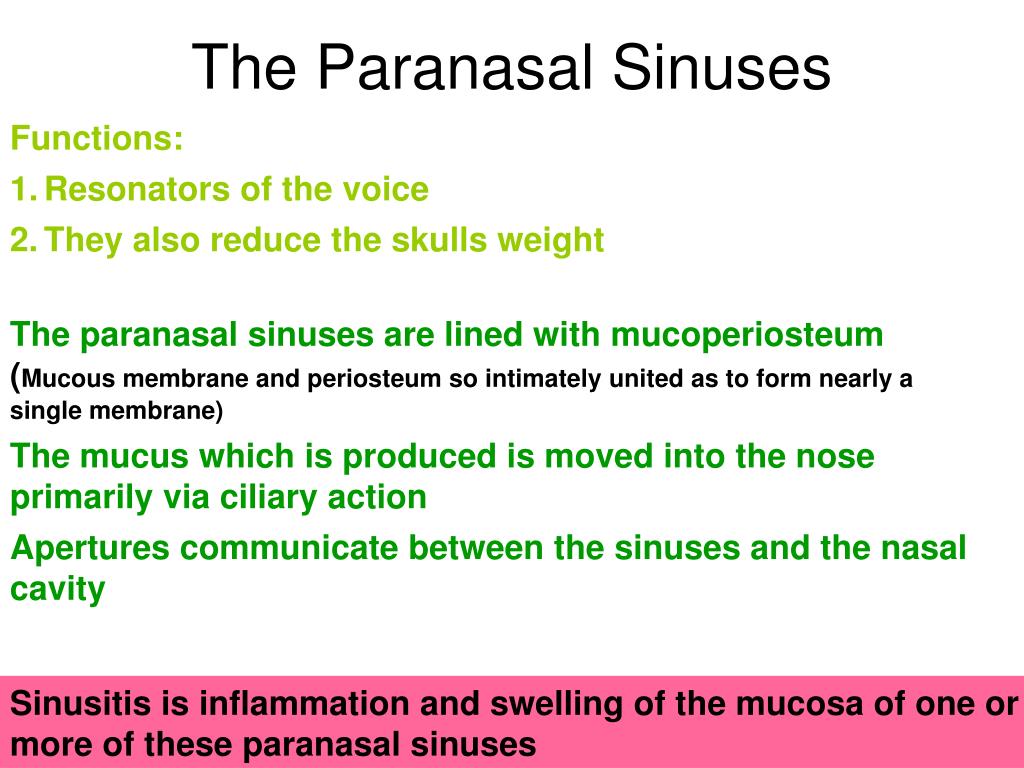 The Paranasal Sinuses

Functions:

1. Resonators of the voice

2. They also reduce the skulls weight

The paranasal sinuses are lined with mucoperiosteum (Mucous membrane and periosteum so intimately united as to form nearly a single membrane)

The mucus which is produced is moved into the nose primarily via ciliary action

Apertures communicate between the sinuses and the nasal cavity

Sinusitis is inflammation and swelling of the mucosa of one or more of these paranasal sinuses